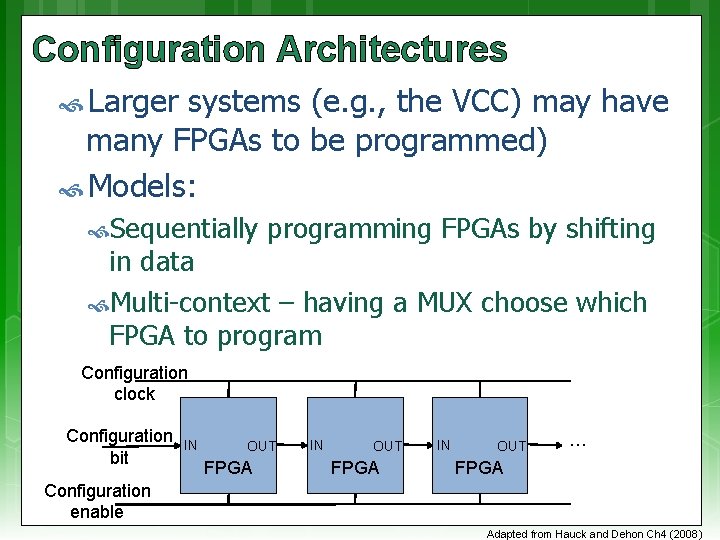 Configuration Architectures

Larger systems (e.g., the VCC) may have many FPGAs to be programmed)

Models:

Sequentially programming FPGAs by shifting in data

Multi-context – having a MUX choose which FPGA to program

Configuration clock

Configuration bit

Configuration enable

IN OUT FPGA

IN OUT FPGA

IN OUT FPGA

...

Adapted from Hauck and Dehon Ch4 (2008)